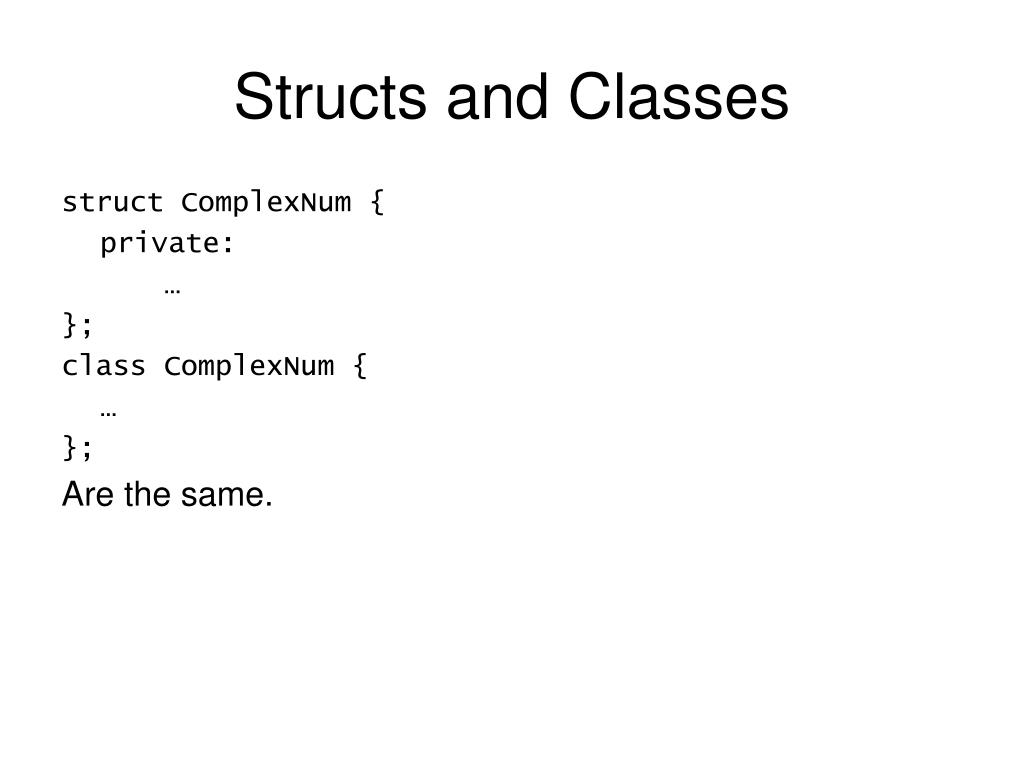 Structs and Classes

struct ComplexNum {
  private:
      …
};
class ComplexNum {
  …
};

Are the same.